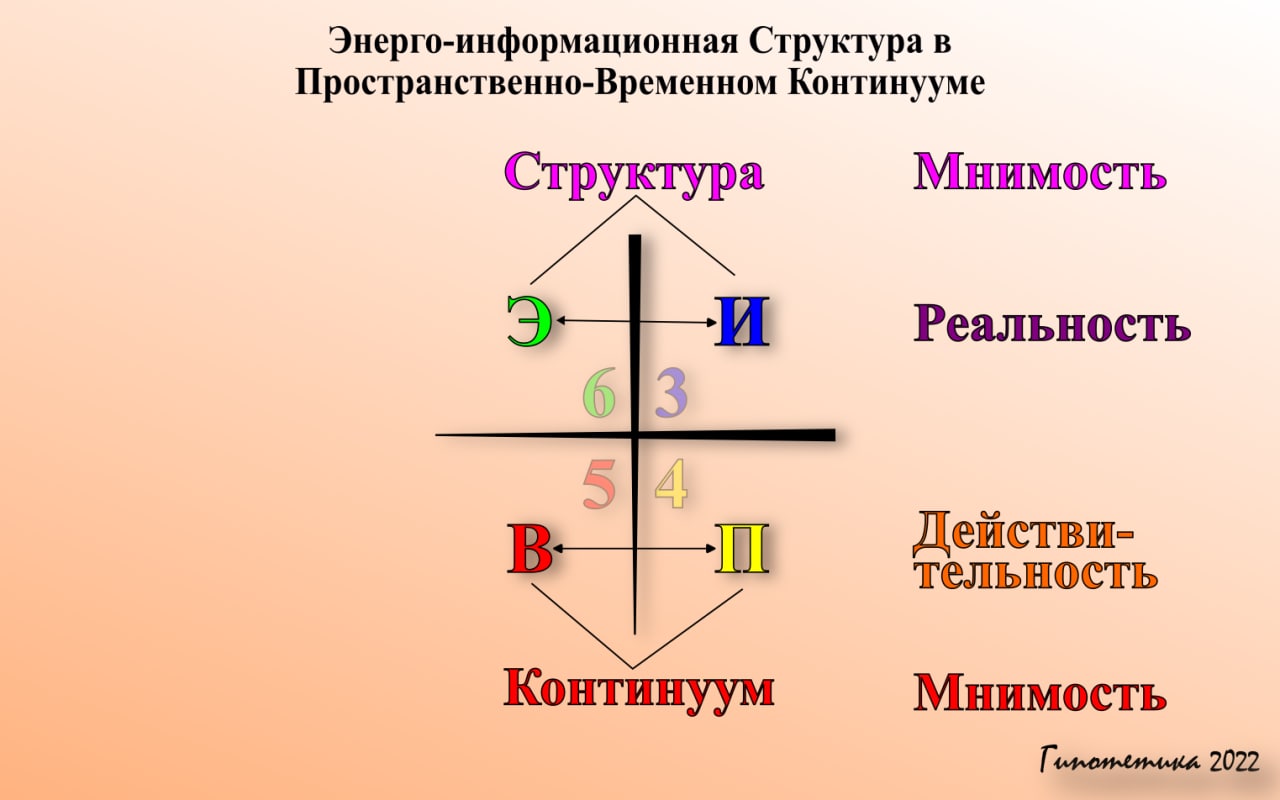 Энерго-информационная Структура в Пространственно-Временном Континууме

Структура

Мнимость

Э

И

Реальность

6

3

5

4

В

П

Действительность

Континуум

Мнимость

Гипотетика 2022